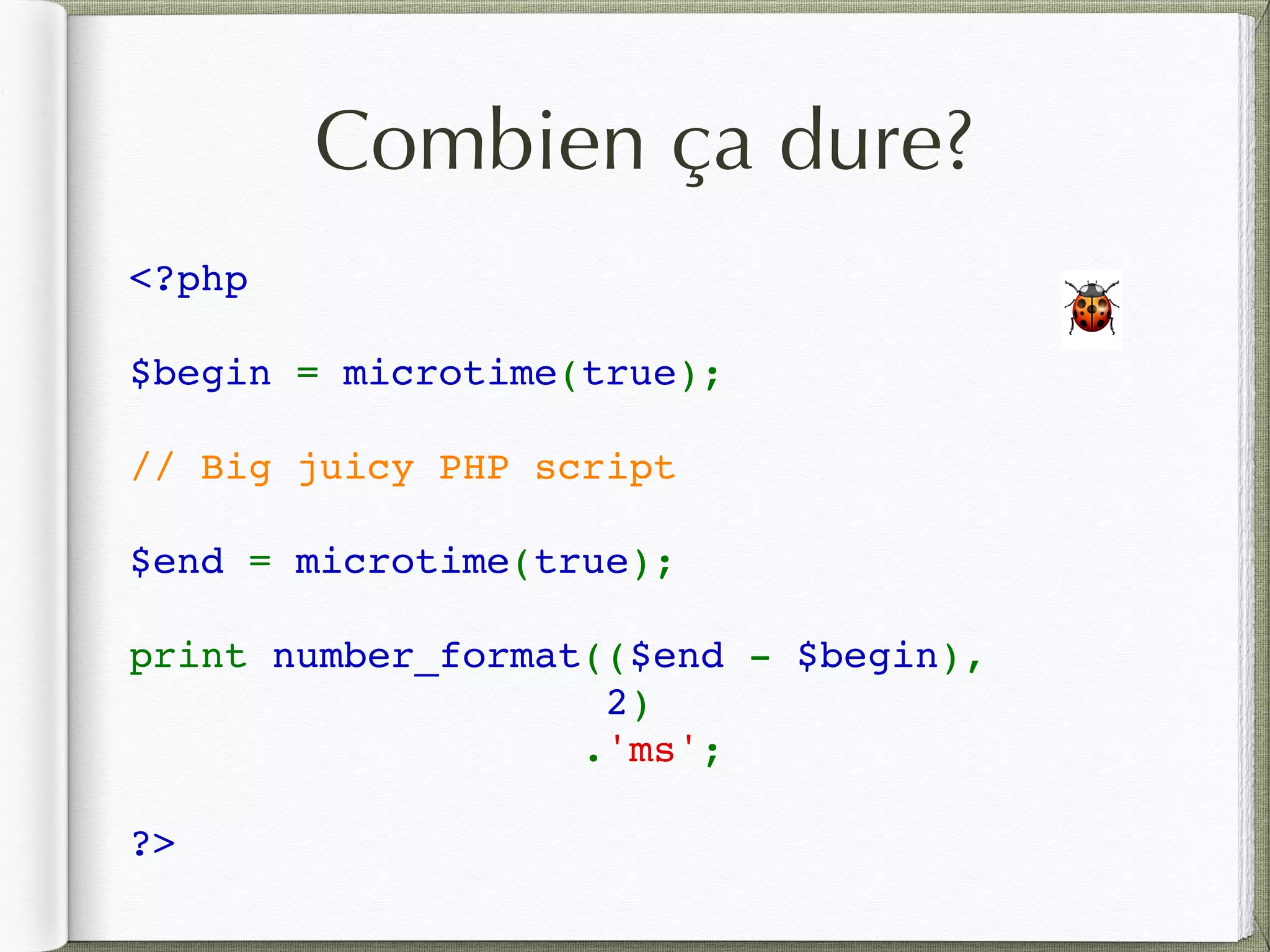 Combien ça dure?

<?php

$begin = microtime(true);

// Big juicy PHP script

$end = microtime(true);

print number_format(($end - $begin),
2)
.'ms';

?>